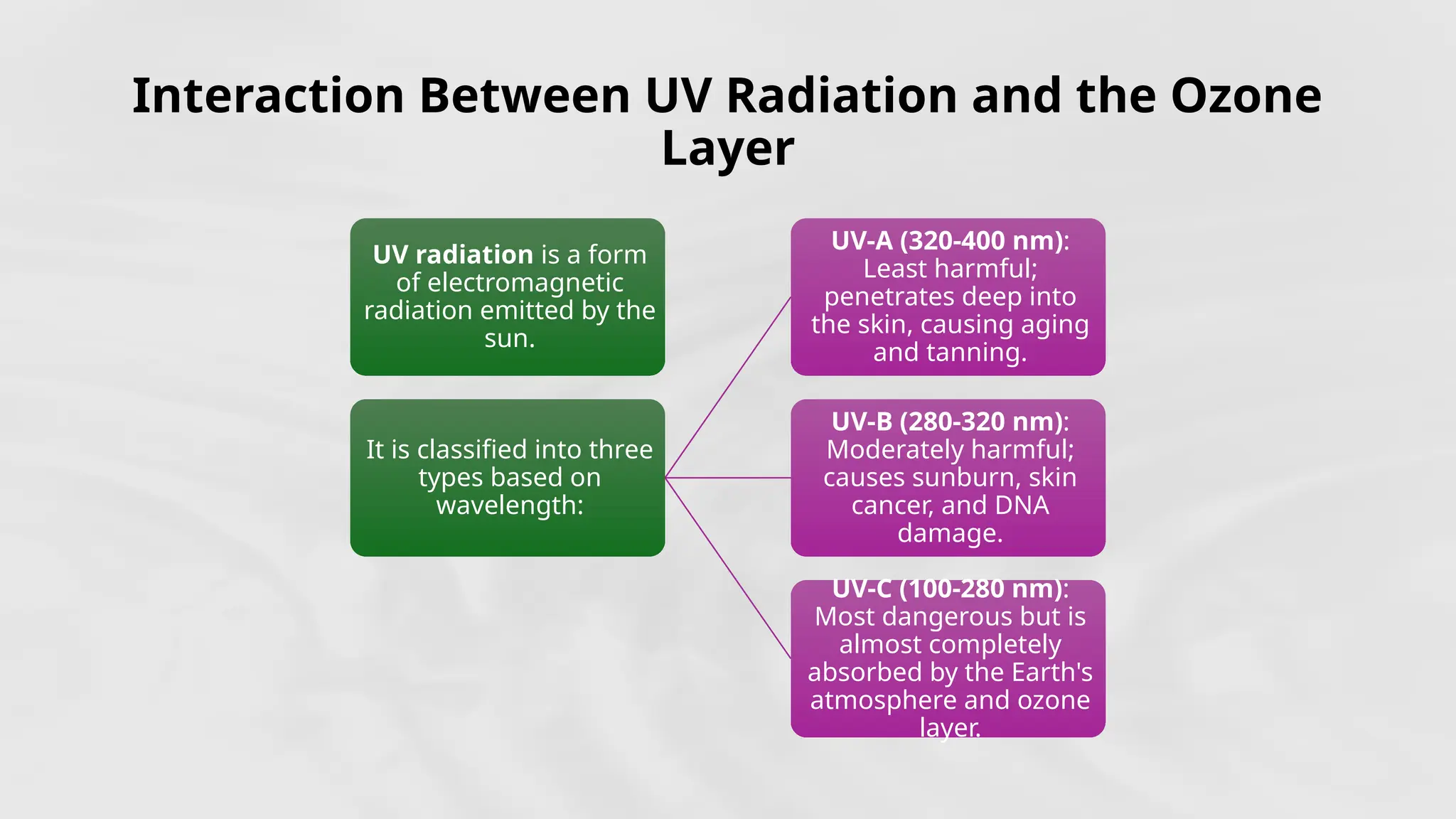 Interaction Between UV Radiation and the Ozone Layer

UV radiation is a form of electromagnetic radiation emitted by the sun.

It is classified into three types based on wavelength:

UV-A (320-400 nm): Least harmful; penetrates deep into the skin, causing aging and tanning.

UV-B (280-320 nm): Moderately harmful; causes sunburn, skin cancer, and DNA damage.

UV-C (100-280 nm): Most dangerous but is almost completely absorbed by the Earth's atmosphere and ozone layer.